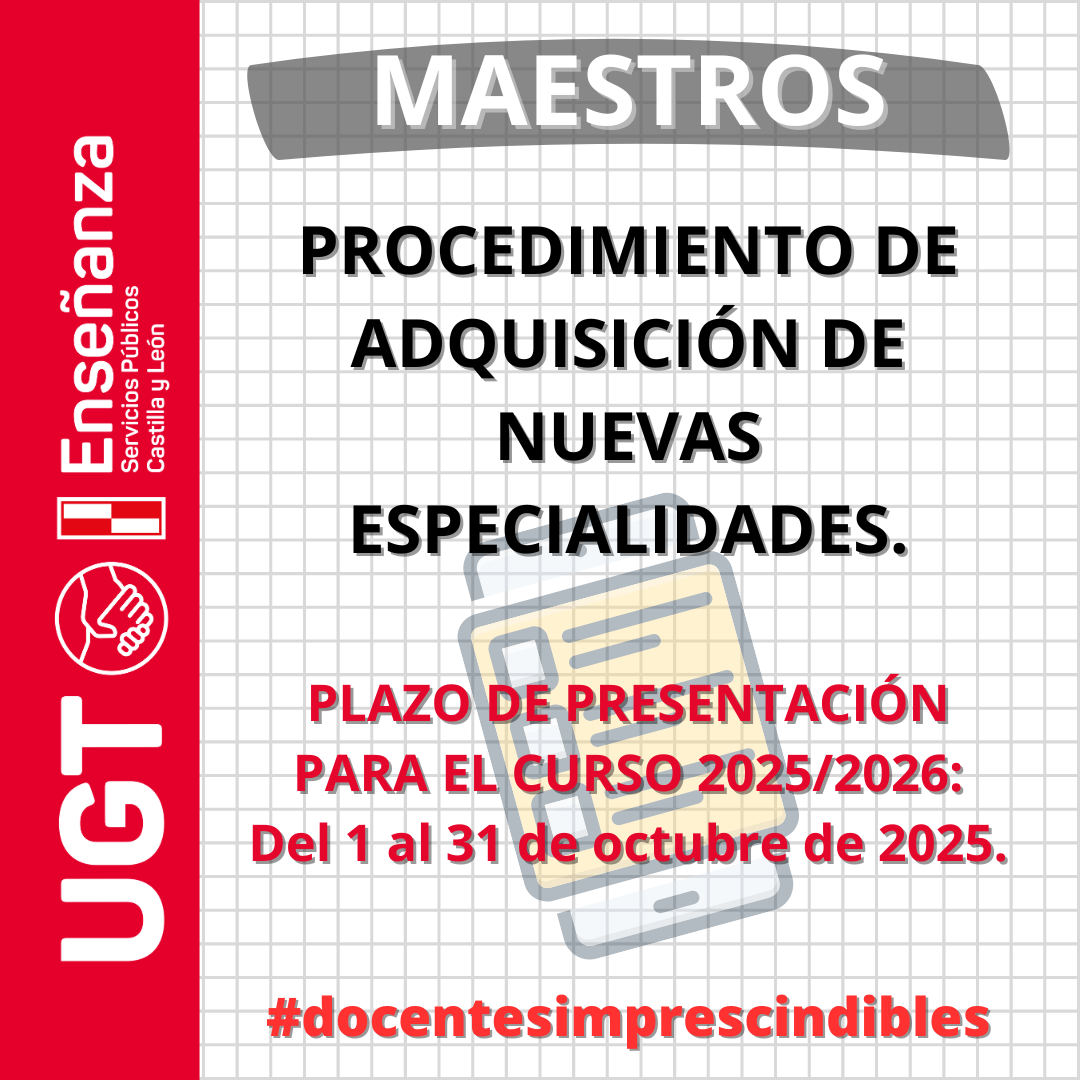 UGT
Enseñanza
Servicios Públicos
Castilla y León

MAESTROS

PROCEDIMIENTO DE ADQUISICIÓN DE NUEVAS ESPECIALIDADES.

PLAZO DE PRESENTACIÓN PARA EL CURSO 2025/2026: Del 1 al 31 de octubre de 2025.

#docentesimprescindibles